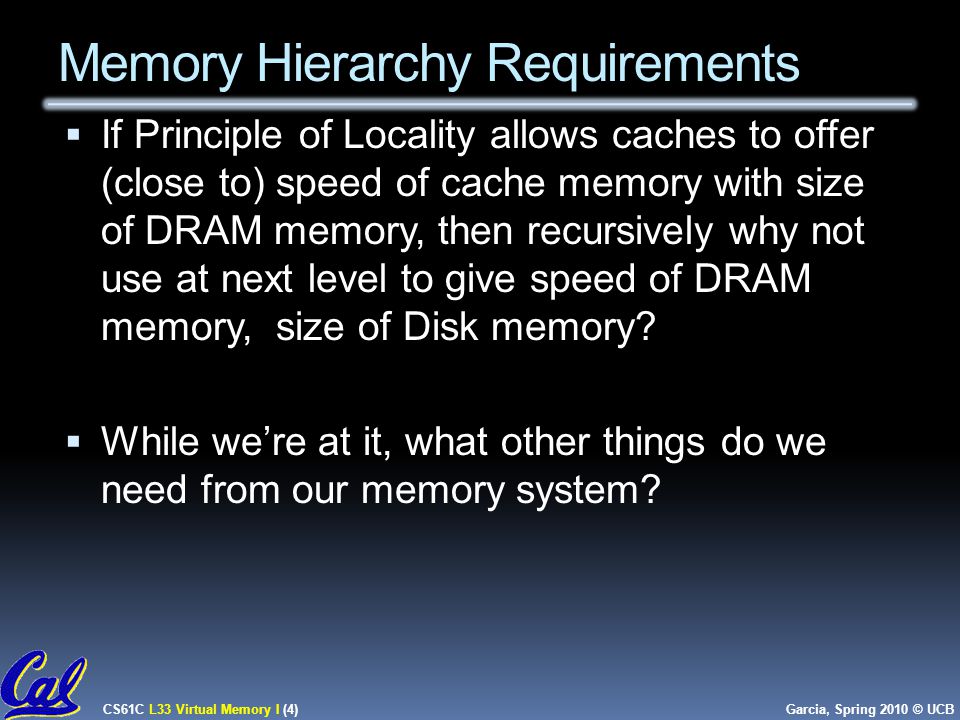 Memory Hierarchy Requirements

▪ If Principle of Locality allows caches to offer (close to) speed of cache memory with size of DRAM memory, then recursively why not use at next level to give speed of DRAM memory, size of Disk memory?

▪ While we're at it, what other things do we need from our memory system?

Cal

CS61C L33 Virtual Memory I (4)

Garcia, Spring 2010 © UCB